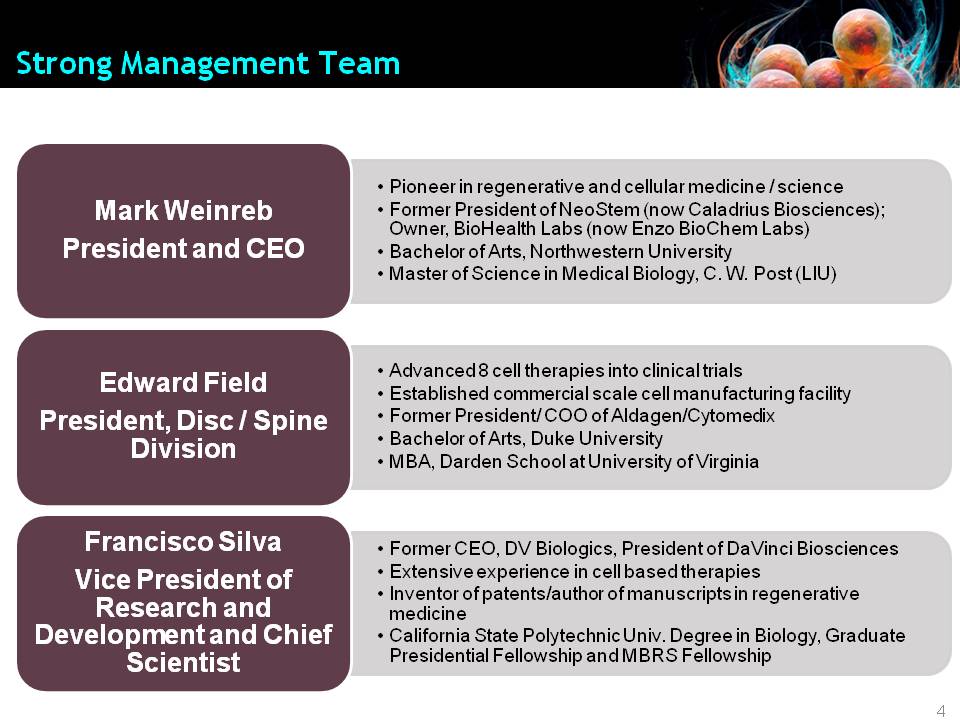 Strong Management Team

Mark Weinreb
President and CEO

• Pioneer in regenerative and cellular medicine / science
• Former President of NeoStem (now Caladrius Biosciences); Owner, BioHealth Labs (now Enzo BioChem Labs)
• Bachelor of Arts, Northwestern University
• Master of Science in Medical Biology, C. W. Post (LIU)

Edward Field
President, Disc / Spine Division

• Advanced 8 cell therapies into clinical trials
• Established commercial scale cell manufacturing facility
• Former President/ COO of Aldagen/Cytomedix
• Bachelor of Arts, Duke University
• MBA, Darden School at University of Virginia

Francisco Silva
Vice President of Research and Development and Chief Scientist

• Former CEO, DV Biologics, President of DaVinci Biosciences
• Extensive experience in cell based therapies
• Inventor of patents/author of manuscripts in regenerative medicine
• California State Polytechnic Univ. Degree in Biology, Graduate Presidential Fellowship and MBRS Fellowship

4